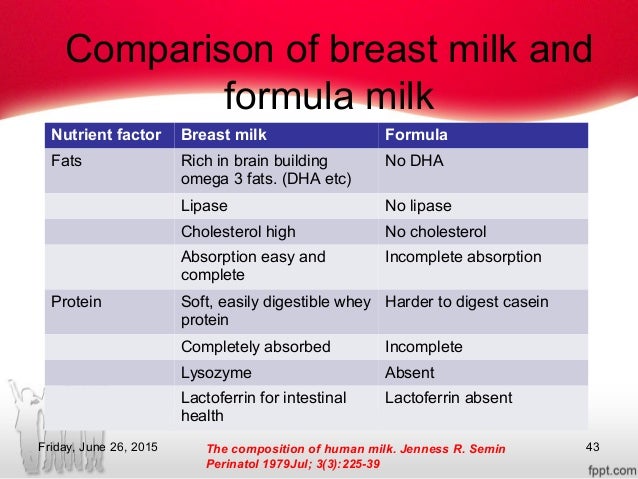 Comparison of breast milk and formula milk

| Nutrient factor | Breast milk | Formula |
|---|---|---|
| Fats | Rich in brain building omega 3 fats. (DHA etc) | No DHA |
| | Lipase | No lipase |
| | Cholesterol high | No cholesterol |
| | Absorption easy and complete | Incomplete absorption |
| Protein | Soft, easily digestible whey protein | Harder to digest casein |
| | Completely absorbed | Incomplete |
| | Lysozyme | Absent |
| | Lactoferrin for intestinal health | Lactoferrin absent |

Friday, June 26, 2015

The composition of human milk. Jenness R. Semin Perinatol 1979Jul; 3(3):225-39

43

fppt.com